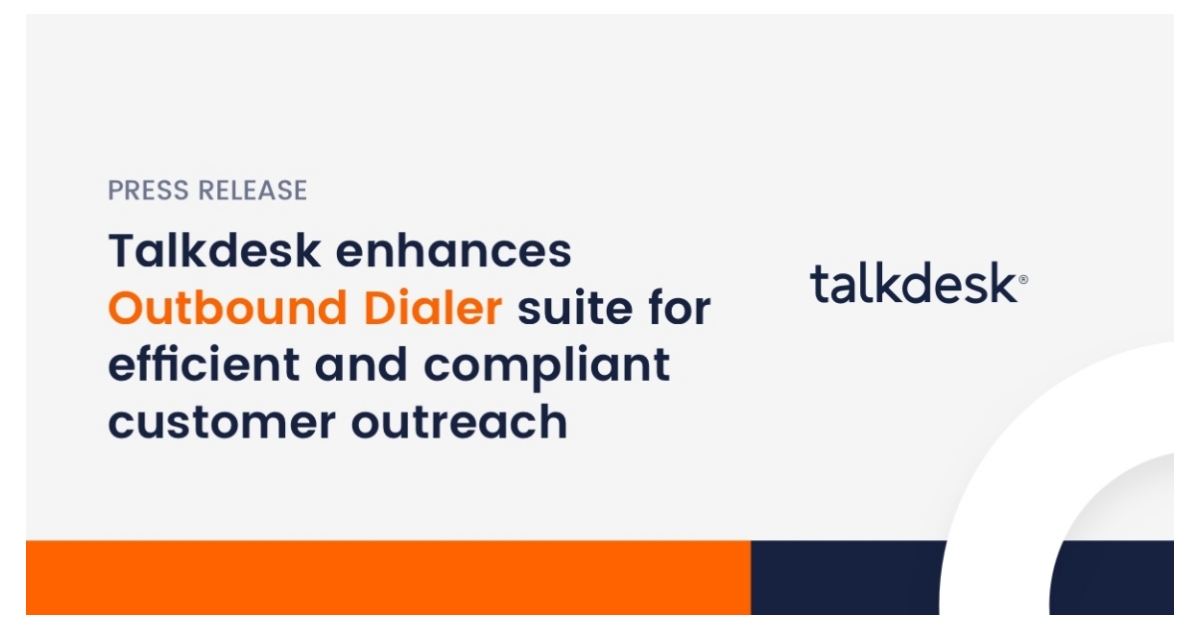 PRESS RELEASE

Talkdesk enhances Outbound Dialer suite for efficient and compliant customer outreach

talkdesk®